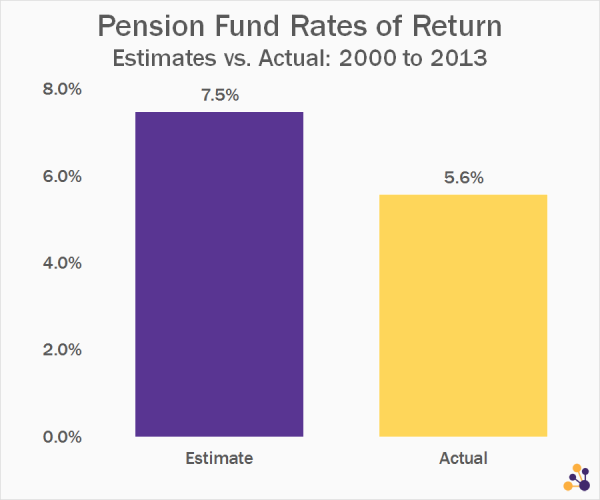 Pension Fund Rates of Return
Estimates vs. Actual: 2000 to 2013

8.0%
6.0%
4.0%
2.0%
0.0%

7.5%
5.6%

Estimate
Actual